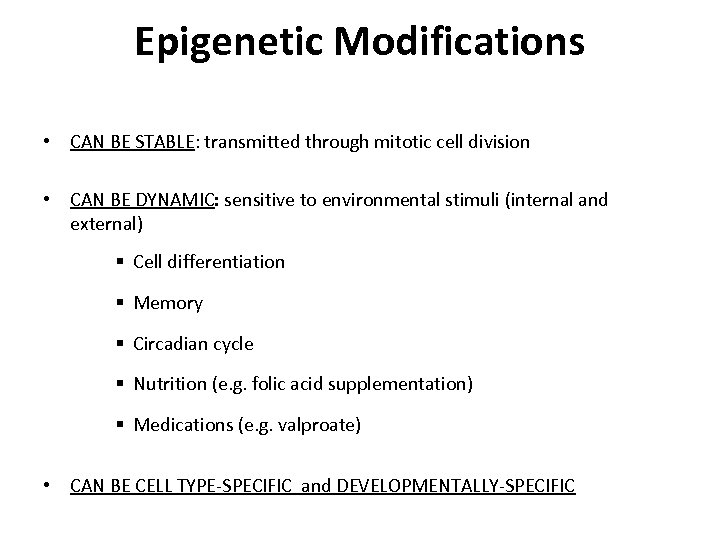 Epigenetic Modifications

• CAN BE STABLE: transmitted through mitotic cell division

• CAN BE DYNAMIC: sensitive to environmental stimuli (internal and external)

▪ Cell differentiation

▪ Memory

▪ Circadian cycle

▪ Nutrition (e.g. folic acid supplementation)

▪ Medications (e.g. valproate)

• CAN BE CELL TYPE-SPECIFIC and DEVELOPMENTALLY-SPECIFIC